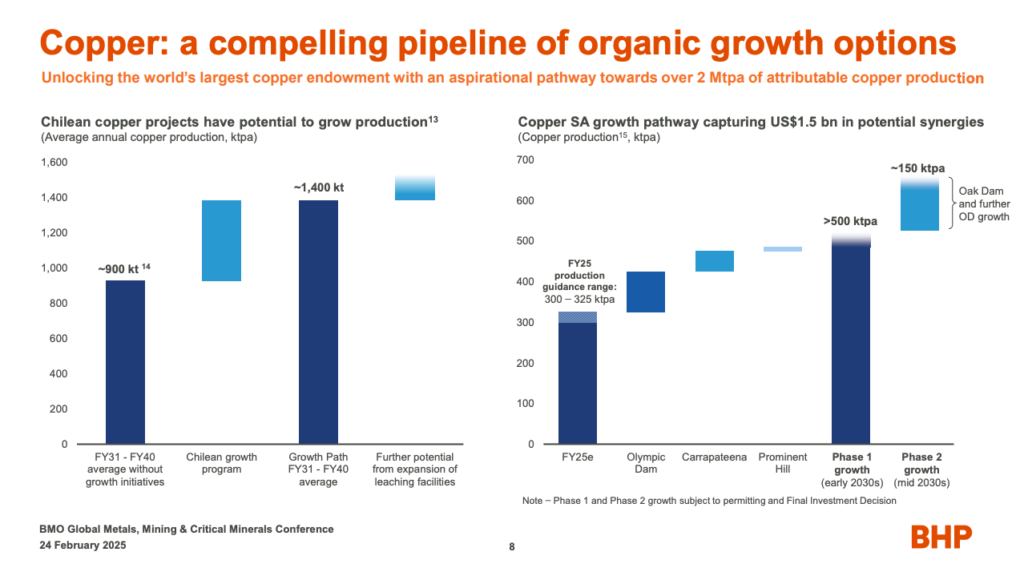 Copper: a compelling pipeline of organic growth options

Unlocking the world's largest copper endowment with an aspirational pathway towards over 2 Mtpa of attributable copper production

Chilean copper projects have potential to grow production$^{13}$
(Average annual copper production, ktpa)

1,600
1,400
1,200
1,000
800
600
400
200
0

~900 kt $^{14}$
~1,400 kt

FY31 - FY40 average without growth initiatives
Chilean growth program
Growth Path FY31 - FY40 average
Further potential from expansion of leaching facilities

Copper SA growth pathway capturing US$1.5 bn in potential synergies
(Copper production$^{15}$, ktpa)

700
600
500
400
300
200
100
0

FY25 production guidance range: 300 – 325 ktpa
>500 ktpa
~150 ktpa
Oak Dam and further OD growth

FY25e
Olympic Dam
Carrapateena
Prominent Hill
Phase 1 growth (early 2030s)
Phase 2 growth (mid 2030s)

Note – Phase 1 and Phase 2 growth subject to permitting and Final Investment Decision

BMO Global Metals, Mining & Critical Minerals Conference
24 February 2025

8

BHP